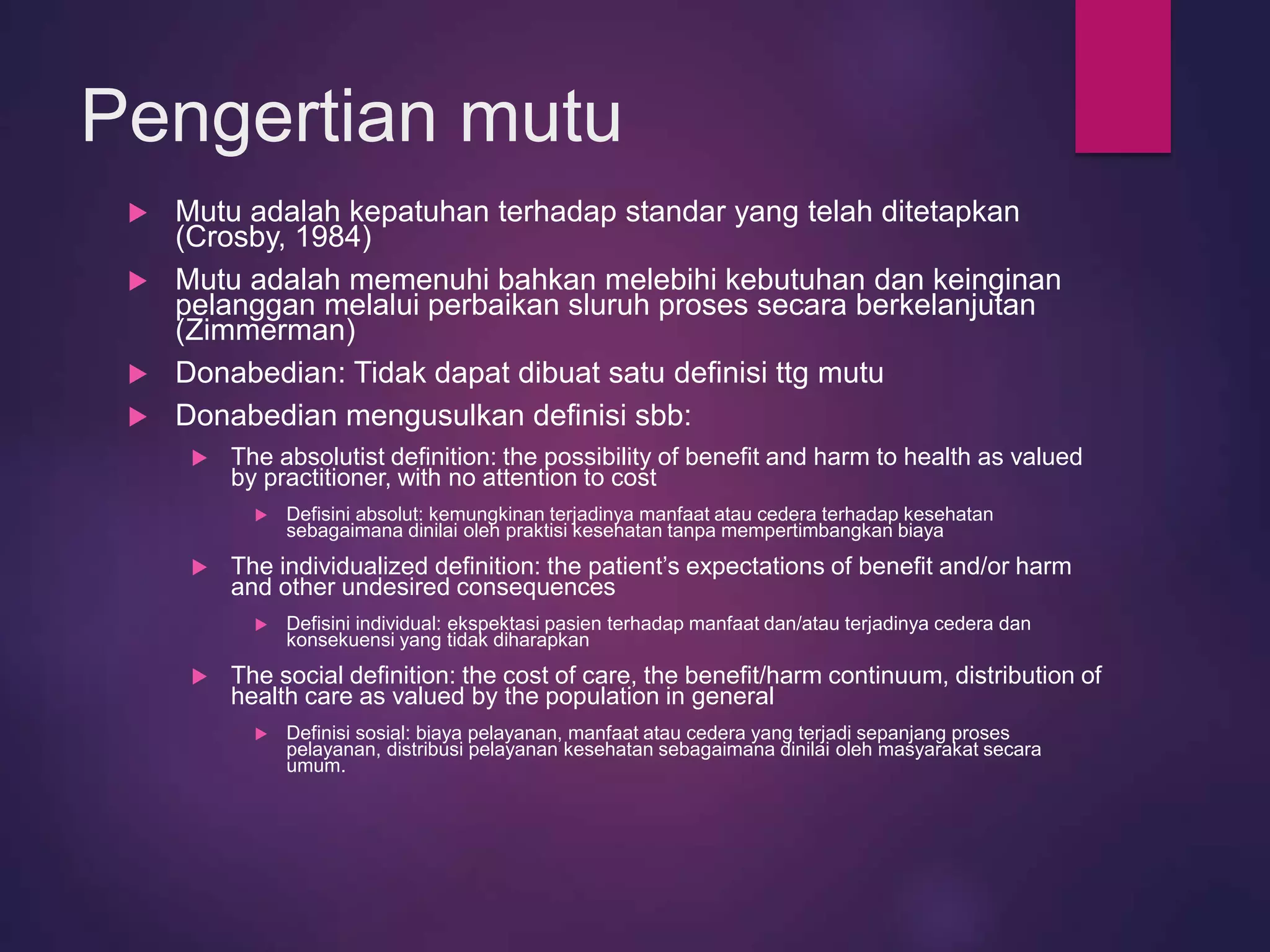 Pengertian mutu

Mutu adalah kepatuhan terhadap standar yang telah ditetapkan (Crosby, 1984)

Mutu adalah memenuhi bahkan melebihi kebutuhan dan keinginan pelanggan melalui perbaikan sluruh proses secara berkelanjutan (Zimmerman)

Donabedian: Tidak dapat dibuat satu definisi ttg mutu

Donabedian mengusulkan definisi sbb:

The absolutist definition: the possibility of benefit and harm to health as valued by practitioner, with no attention to cost

Defisini absolut: kemungkinan terjadinya manfaat atau cedera terhadap kesehatan sebagaimana dinilai oleh praktisi kesehatan tanpa mempertimbangkan biaya

The individualized definition: the patient's expectations of benefit and/or harm and other undesired consequences

Defisini individual: ekspektasi pasien terhadap manfaat dan/atau terjadinya cedera dan konsekuensi yang tidak diharapkan

The social definition: the cost of care, the benefit/harm continuum, distribution of health care as valued by the population in general

Definisi sosial: biaya pelayanan, manfaat atau cedera yang terjadi sepanjang proses pelayanan, distribusi pelayanan kesehatan sebagaimana dinilai oleh masyarakat secara umum.